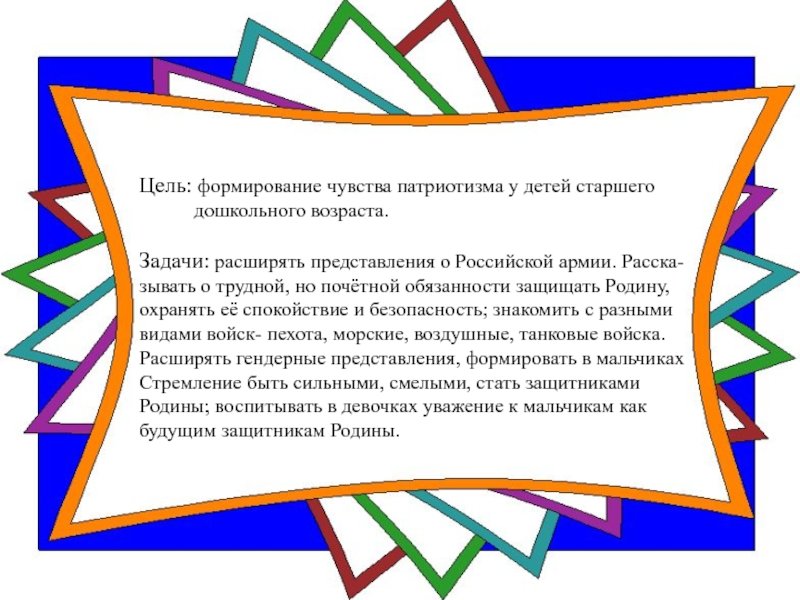 Цель: формирование чувства патриотизма у детей старшего дошкольного возраста.

Задачи: расширять представления о Российской армии. Рассказывать о трудной, но почётной обязанности защищать Родину, охранять её спокойствие и безопасность; знакомить с разными видами войск- пехота, морские, воздушные, танковые войска. Расширять гендерные представления, формировать в мальчиках Стремление быть сильными, смелыми, стать защитниками Родины; воспитывать в девочках уважение к мальчикам как будущим защитникам Родины.